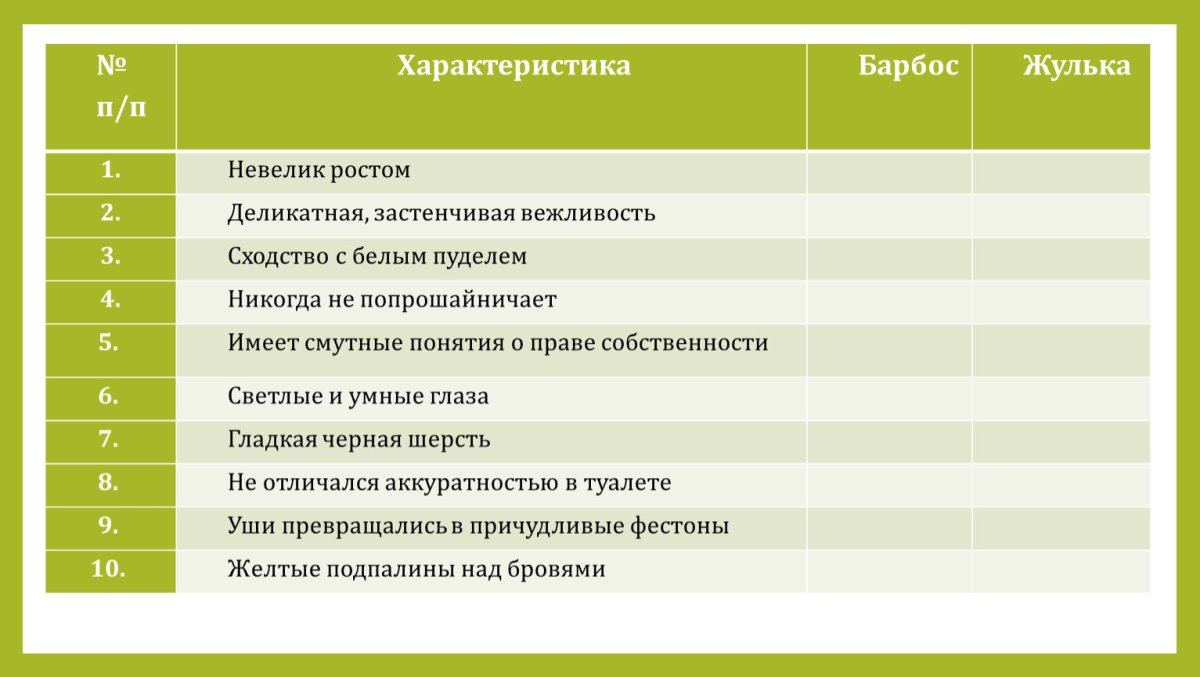 | № п/п | Характеристика | Барбос | Жулька |
|---|---|---|---|
| 1. | Невелик ростом | | |
| 2. | Деликатная, застенчивая вежливость | | |
| 3. | Сходство с белым пуделем | | |
| 4. | Никогда не попрошайничает | | |
| 5. | Имеет смутные понятия о праве собственности | | |
| 6. | Светлые и умные глаза | | |
| 7. | Гладкая черная шерсть | | |
| 8. | Не отличался аккуратностью в туалете | | |
| 9. | Уши превращались в причудливые фестоны | | |
| 10. | Желтые подпалины над бровями | | |